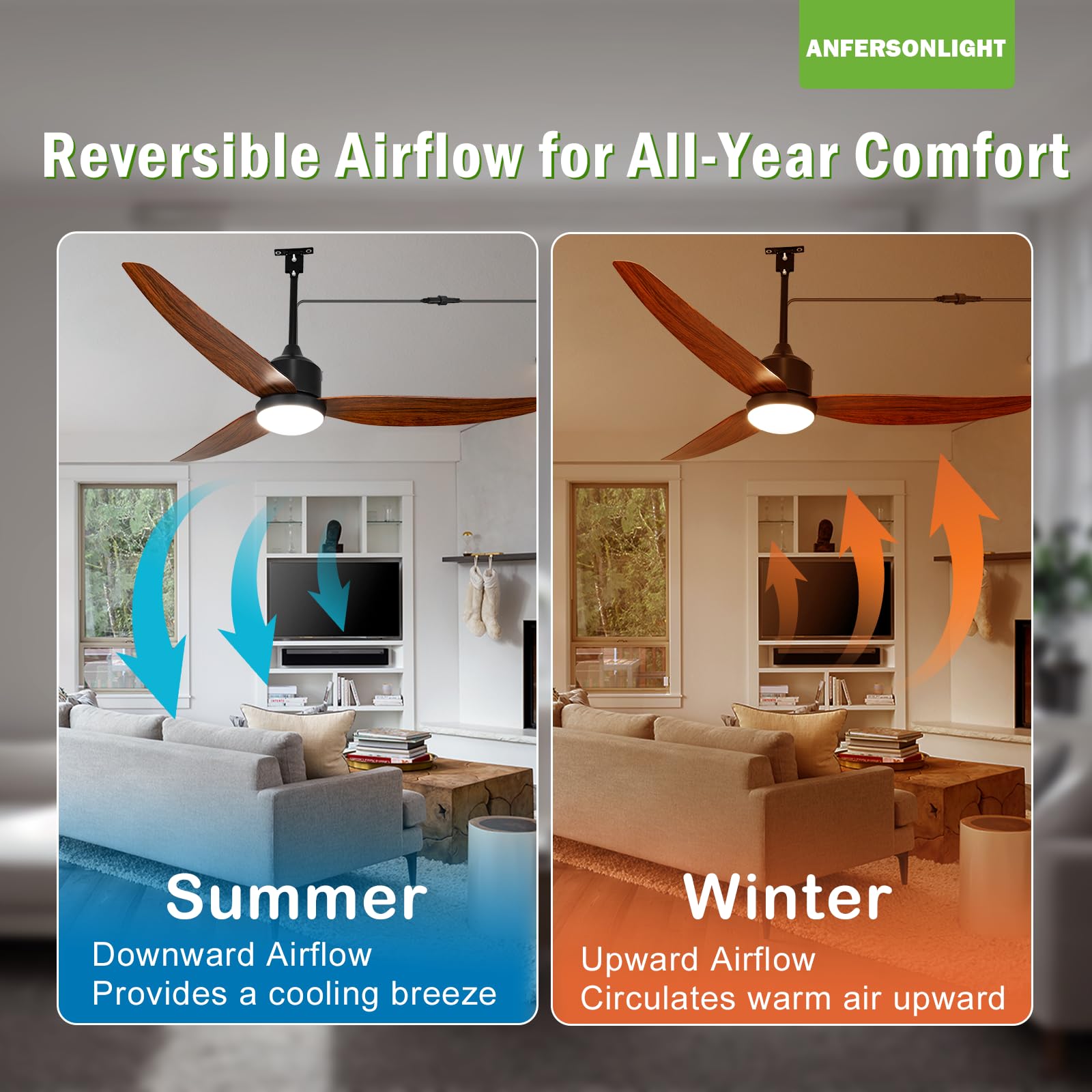 ANFERSONLIGHT

Reversible Airflow for All-Year Comfort

Summer
Downward Airflow
Provides a cooling breeze

Winter
Upward Airflow
Circulates warm air upward